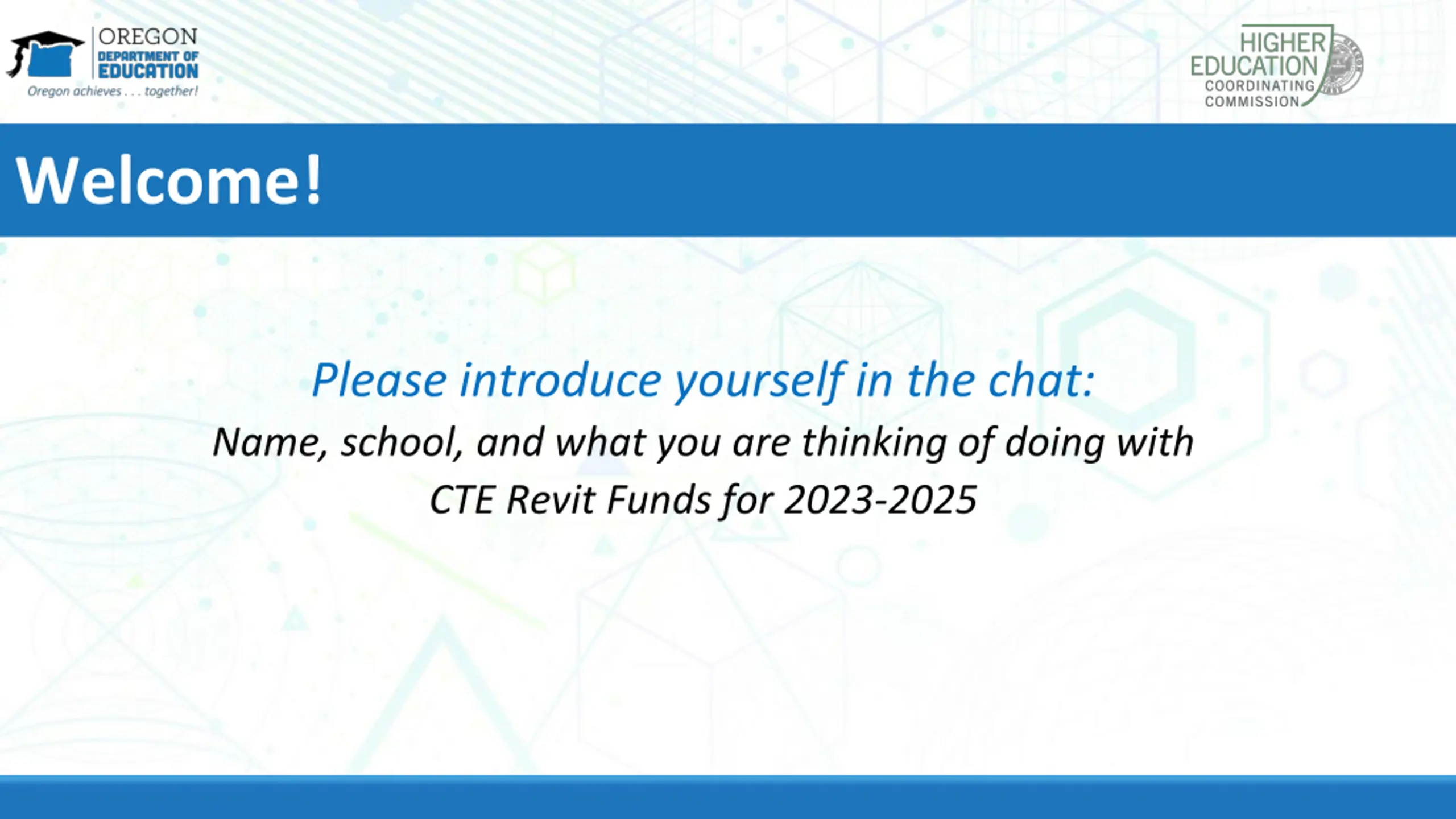 OREGON
DEPARTMENT OF
EDUCATION
Oregon achieves . . . together!

HIGHER
EDUCATION
COORDINATING
COMMISSION

Welcome!

Please introduce yourself in the chat:

Name, school, and what you are thinking of doing with CTE Revit Funds for 2023-2025